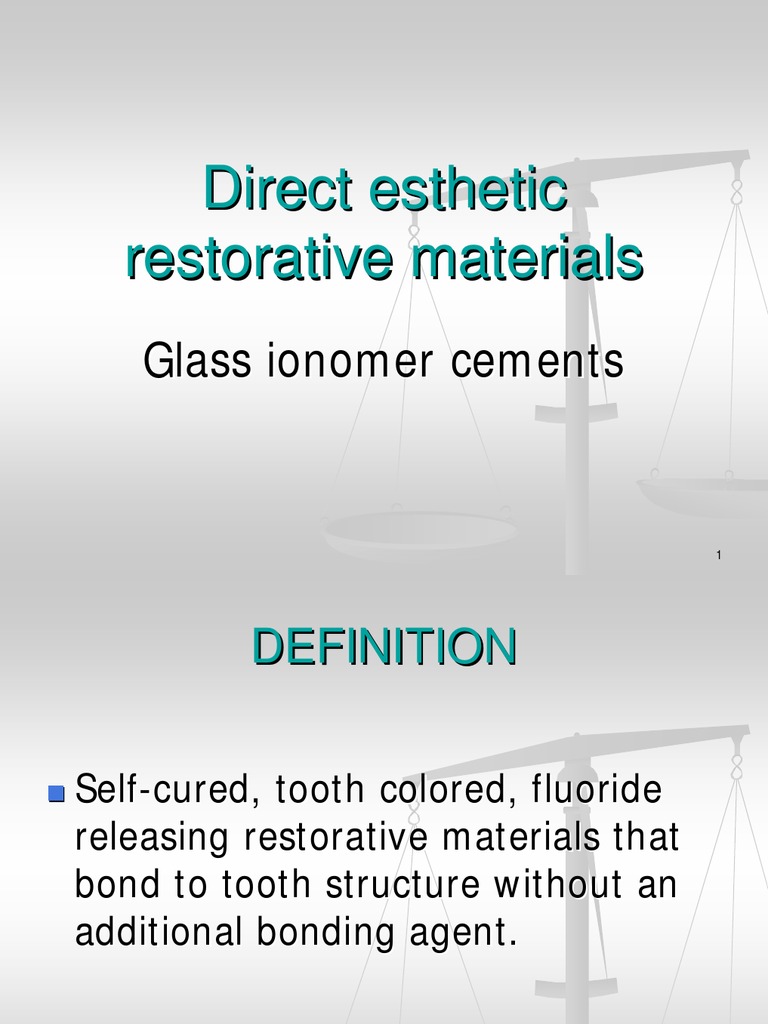 Direct esthetic restorative materials

Glass ionomer cements

1

DEFINITION

Self-cured, tooth colored, fluoride releasing restorative materials that bond to tooth structure without an additional bonding agent.